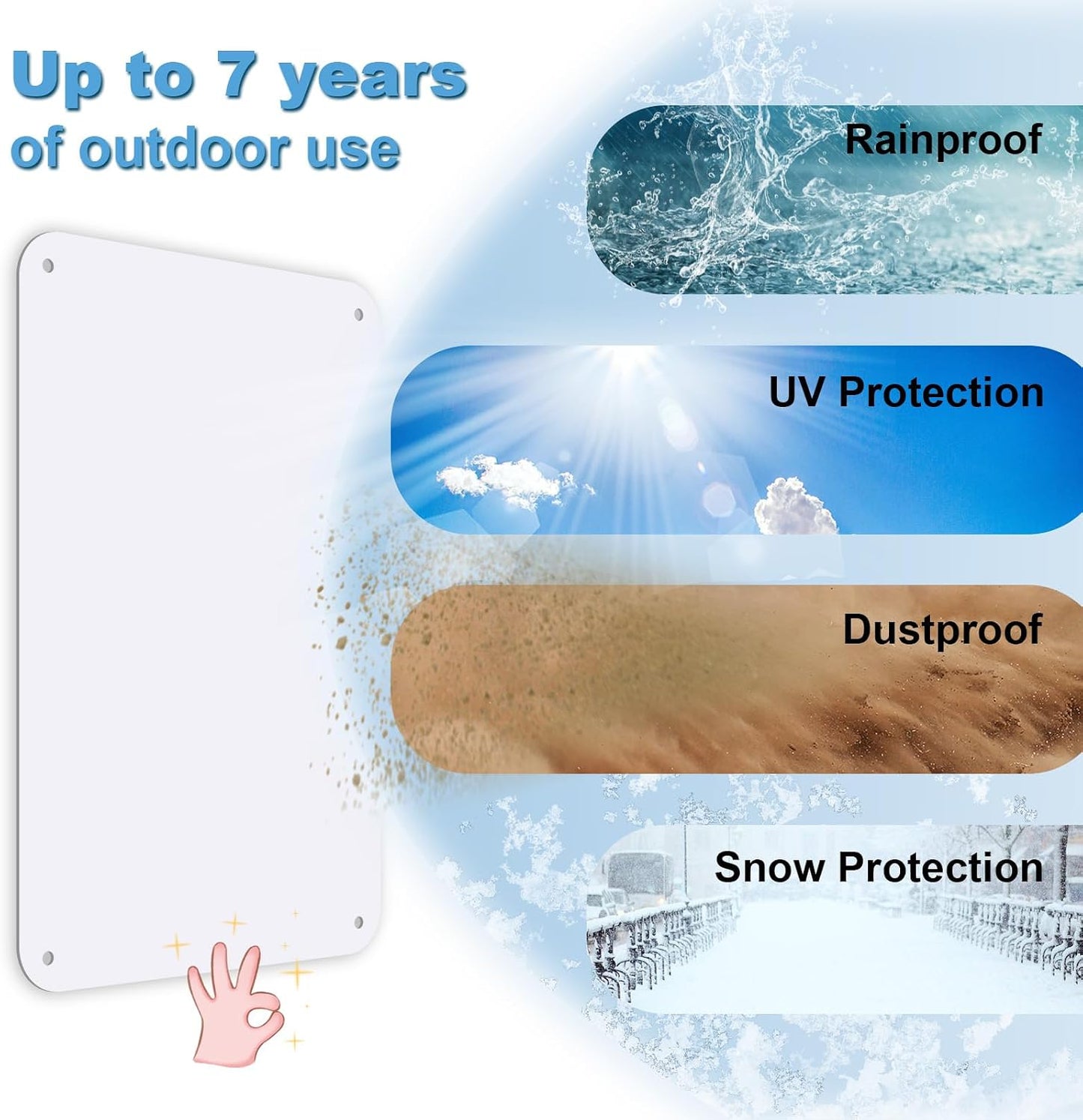 Up to 7 years
of outdoor use

Rainproof

UV Protection

Dustproof

Snow Protection